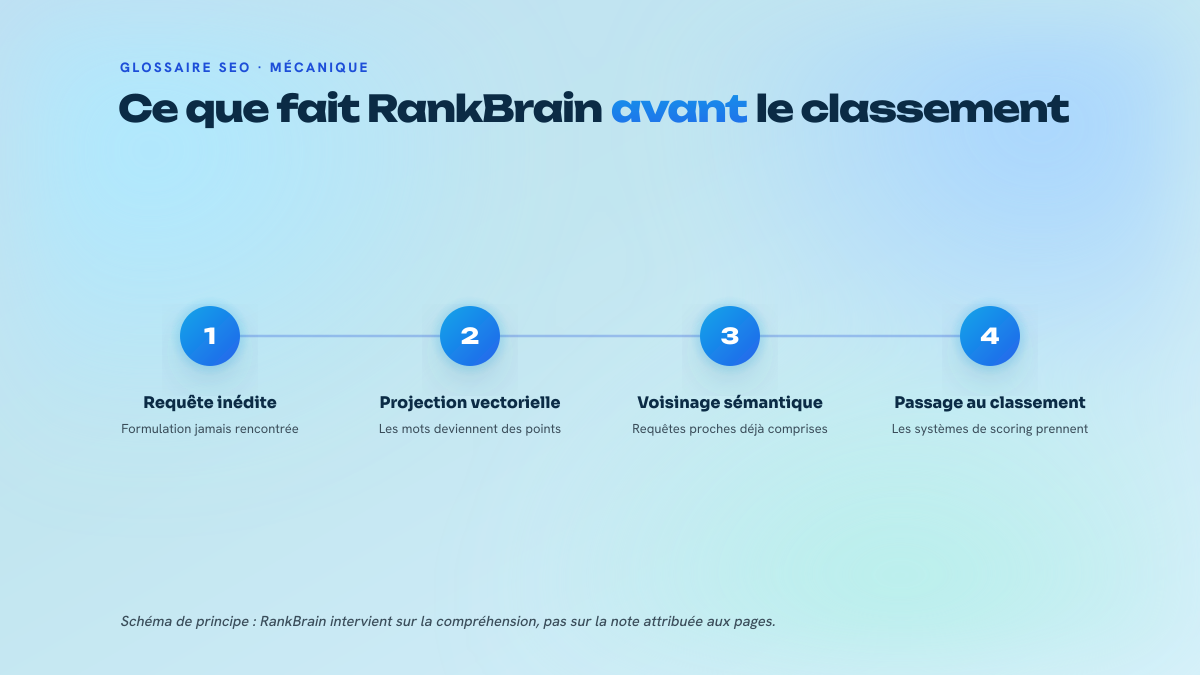 GLOSSAIRE SEO · MÉCANIQUE

Ce que fait RankBrain avant le classement

1
Requête inédite
Formulation jamais rencontrée

2
Projection vectorielle
Les mots deviennent des points

3
Voisinage sémantique
Requêtes proches déjà comprises

4
Passage au classement
Les systèmes de scoring prennent

Schéma de principe : RankBrain intervient sur la compréhension, pas sur la note attribuée aux pages.